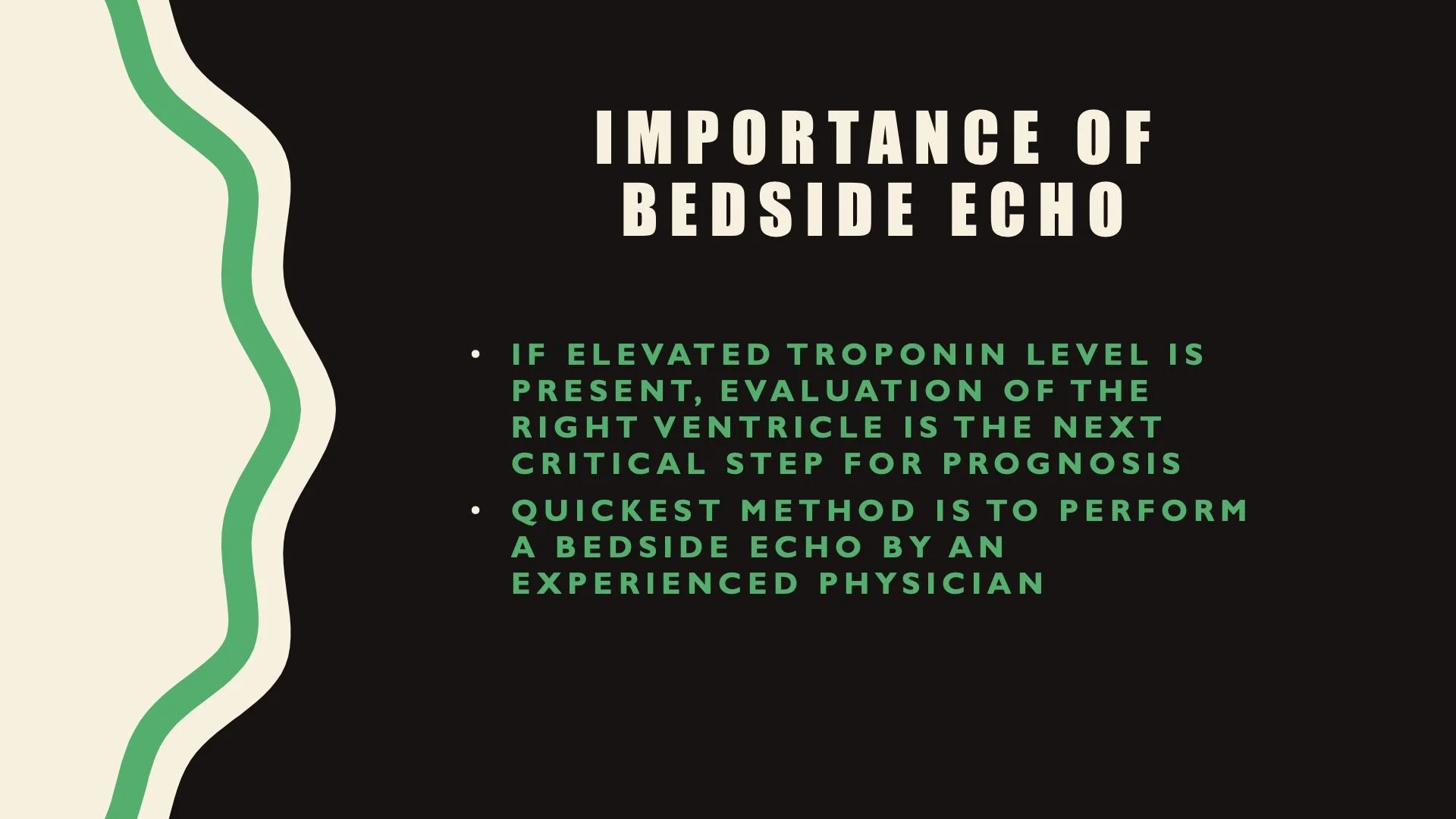 IMPORTANCE OF BEDSIDE ECHO

• IF ELEVATED TROPONIN LEVEL IS PRESENT, EVALUATION OF THE RIGHT VENTRICLE IS THE NEXT CRITICAL STEP FOR PROGNOSIS
• QUICKEST METHOD IS TO PERFORM A BEDSIDE ECHO BY AN EXPERIENCED PHYSICIAN